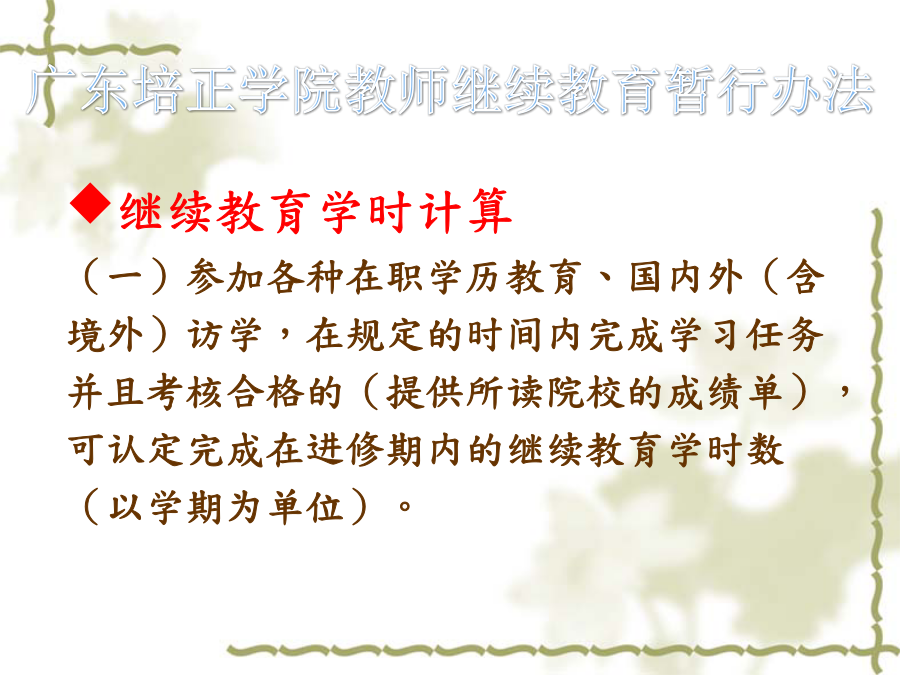 广东培正学院教师继续教育暂行办法

◆继续教育学时计算

（一）参加各种在职学历教育、国内外（含境外）访学，在规定的时间内完成学习任务并且考核合格的（提供所读院校的成绩单），可认定完成在进修期内的继续教育学时数（以学期为单位）。